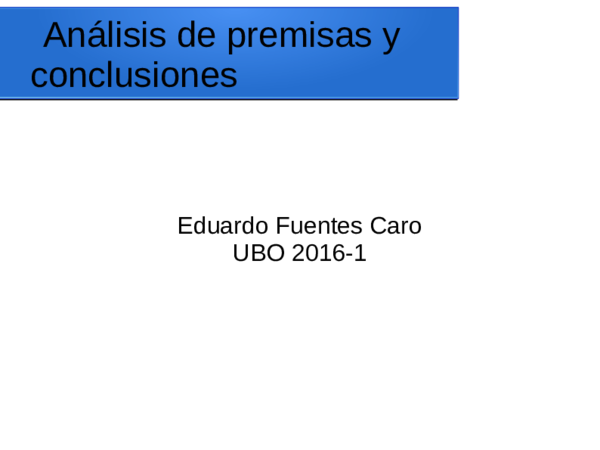 Análisis de premisas y conclusiones

Eduardo Fuentes Caro
UBO 2016-1